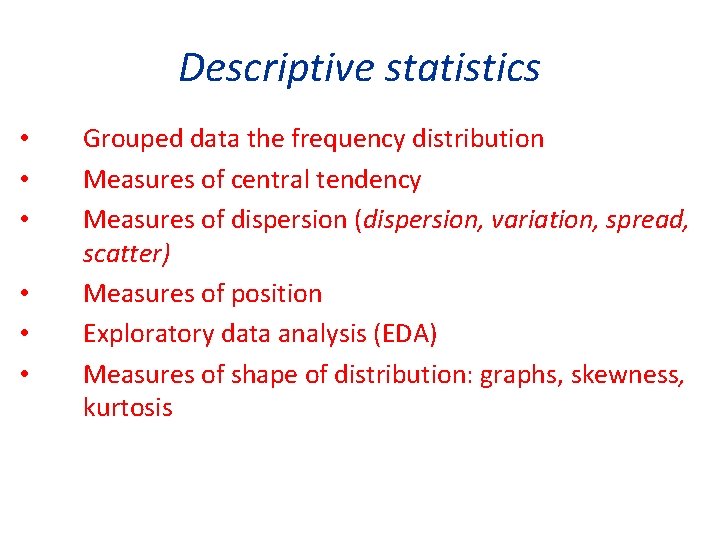 Descriptive statistics

• Grouped data the frequency distribution
• Measures of central tendency
• Measures of dispersion (dispersion, variation, spread, scatter)
• Measures of position
• Exploratory data analysis (EDA)
• Measures of shape of distribution: graphs, skewness, kurtosis